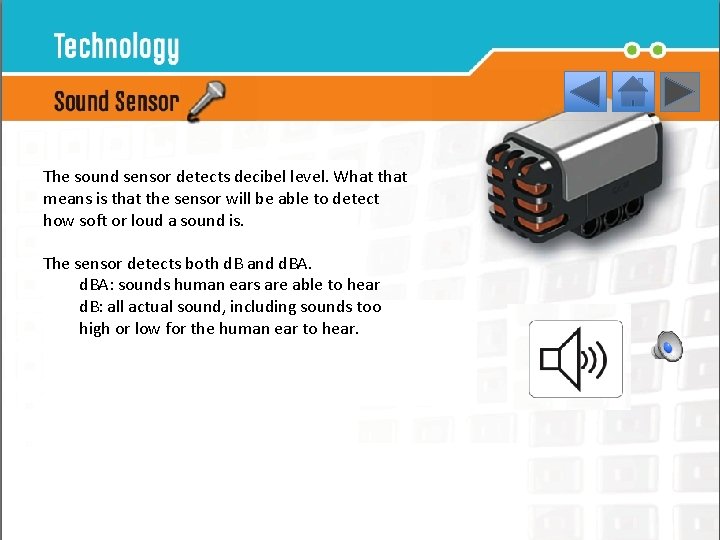 Technology

Sound Sensor

The sound sensor detects decibel level. What that means is that the sensor will be able to detect how soft or loud a sound is.

The sensor detects both dB and dBA.
dBA: sounds human ears are able to hear
dB: all actual sound, including sounds too high or low for the human ear to hear.